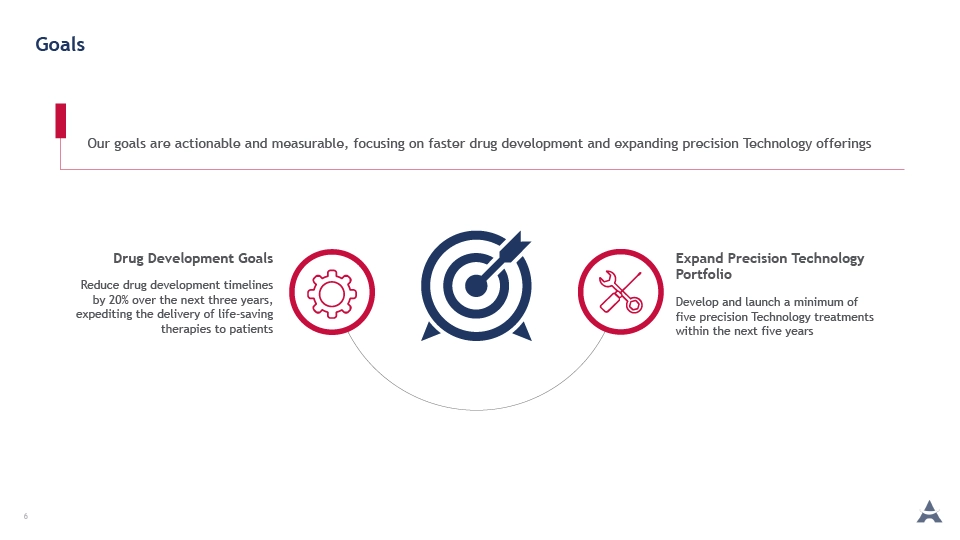 Goals

Our goals are actionable and measurable, focusing on faster drug development and expanding precision Technology offerings

Drug Development Goals

Reduce drug development timelines by 20% over the next three years, expediting the delivery of life-saving therapies to patients

Expand Precision Technology Portfolio

Develop and launch a minimum of five precision Technology treatments within the next five years

6